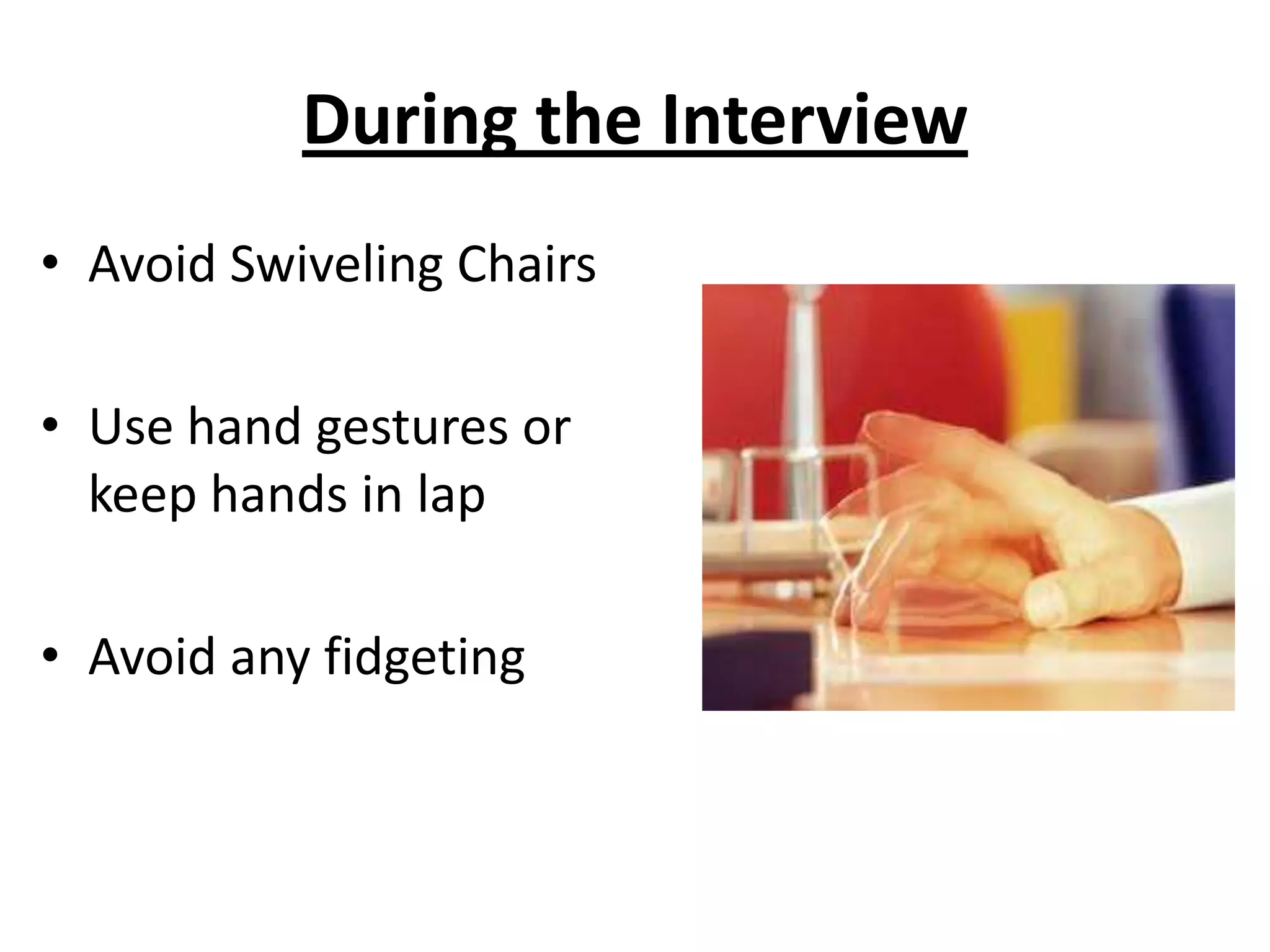 During the Interview

• Avoid Swiveling Chairs

• Use hand gestures or keep hands in lap

• Avoid any fidgeting